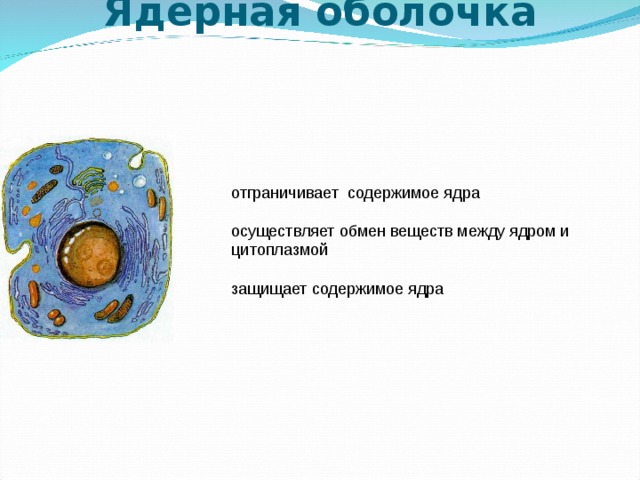 Ядерная оболочка

отграничивает содержимое ядра

осуществляет обмен веществ между ядром и цитоплазмой

защищает содержимое ядра